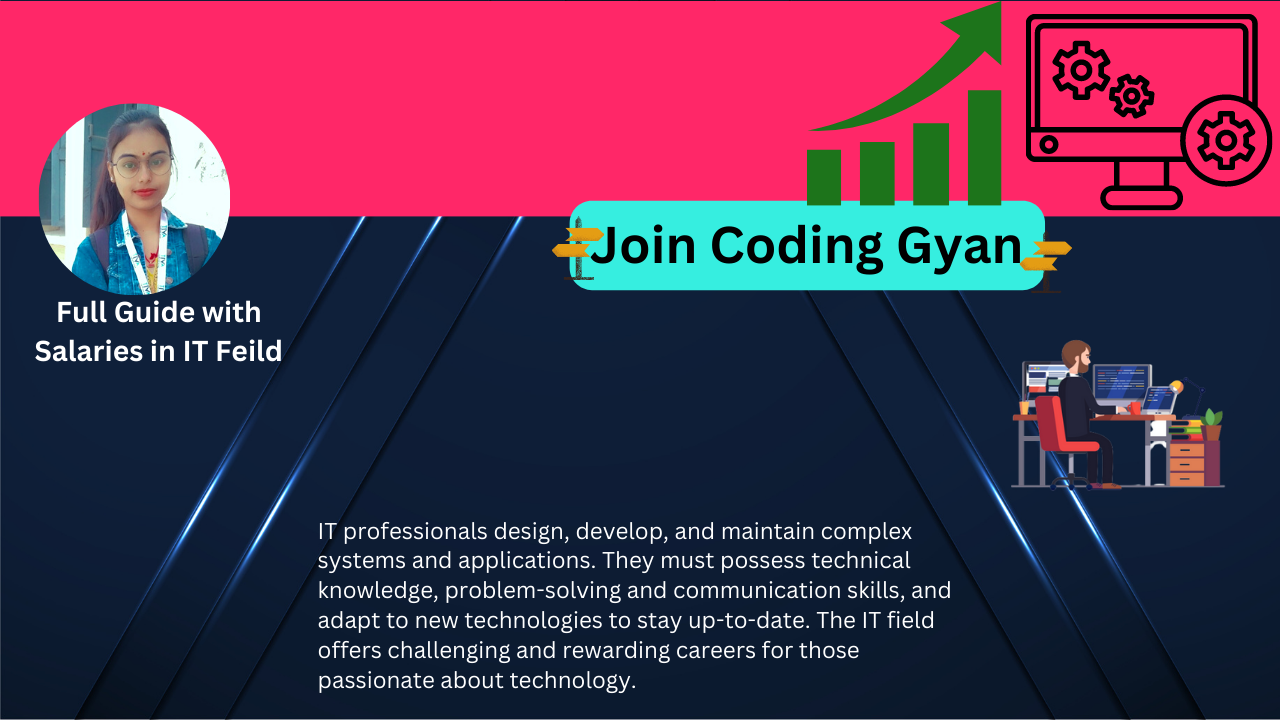 Join Coding Gyan

Full Guide with Salaries in IT Feild

IT professionals design, develop, and maintain complex systems and applications. They must possess technical knowledge, problem-solving and communication skills, and adapt to new technologies to stay up-to-date. The IT field offers challenging and rewarding careers for those passionate about technology.